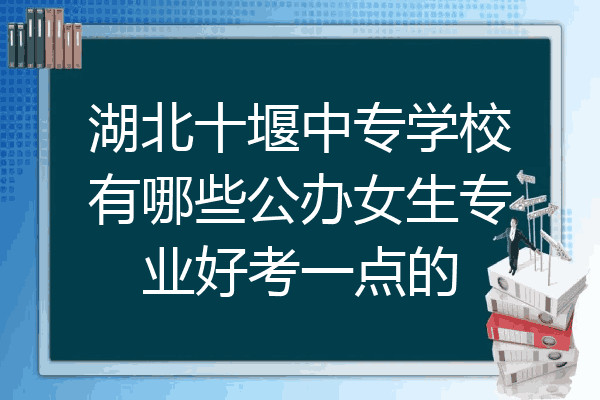 湖北十堰中专学校有哪些公办女生专业好考一点的